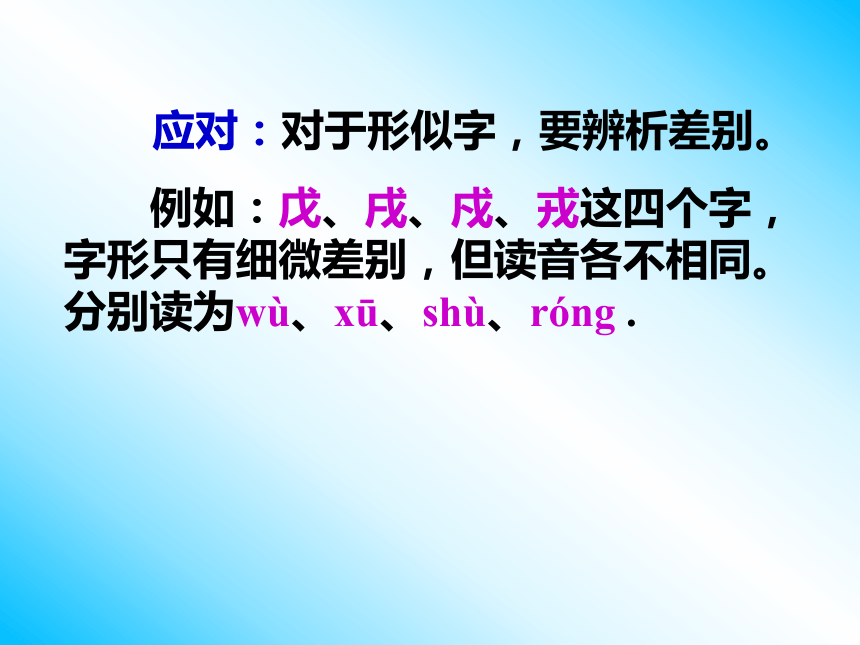 应对：对于形似字，要辨析差别。

例如：戊、戌、戍、戎这四个字，字形只有细微差别，但读音各不相同。分别读为wù、xū、shù、róng .